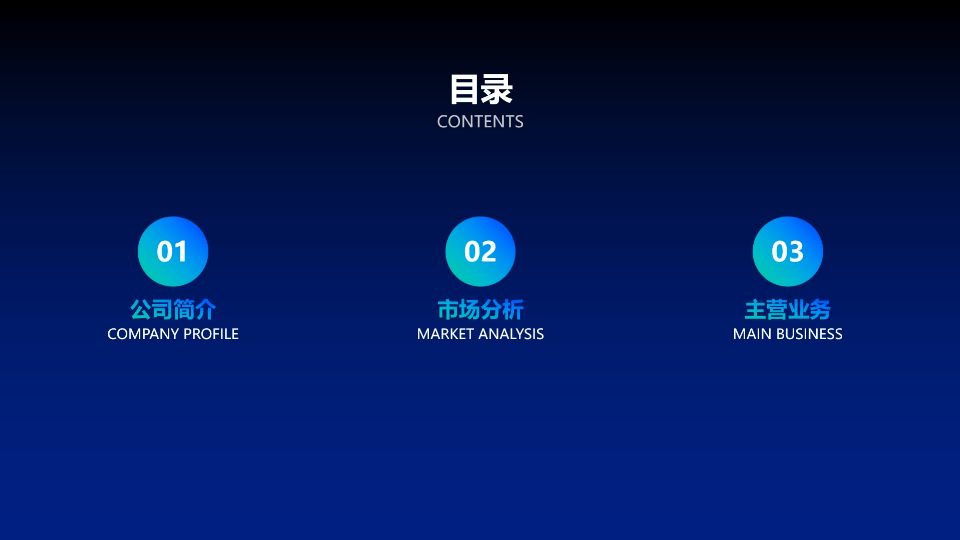 目录
CONTENTS

01
公司简介
COMPANY PROFILE

02
市场分析
MARKET ANALYSIS

03
主营业务
MAIN BUSINESS